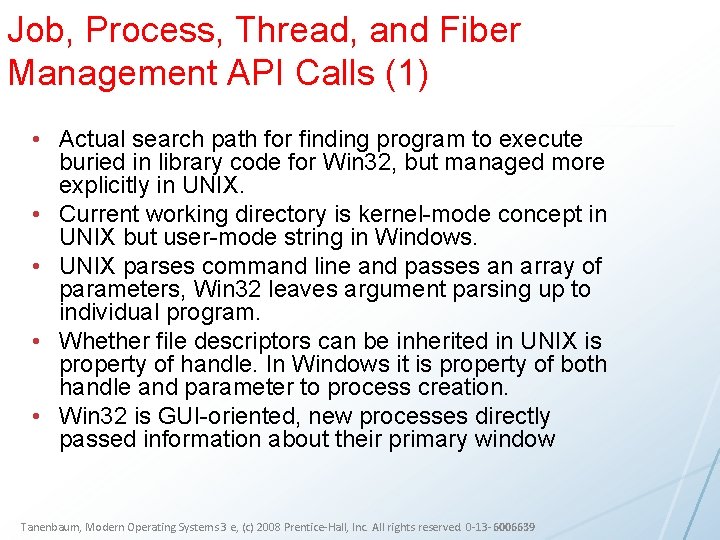 Job, Process, Thread, and Fiber Management API Calls (1)

• Actual search path for finding program to execute buried in library code for Win32, but managed more explicitly in UNIX.
• Current working directory is kernel-mode concept in UNIX but user-mode string in Windows.
• UNIX parses command line and passes an array of parameters, Win32 leaves argument parsing up to individual program.
• Whether file descriptors can be inherited in UNIX is property of handle. In Windows it is property of both handle and parameter to process creation.
• Win32 is GUI-oriented, new processes directly passed information about their primary window

Tanenbaum, Modern Operating Systems 3 e, (c) 2008 Prentice-Hall, Inc. All rights reserved. 0-13-6006639